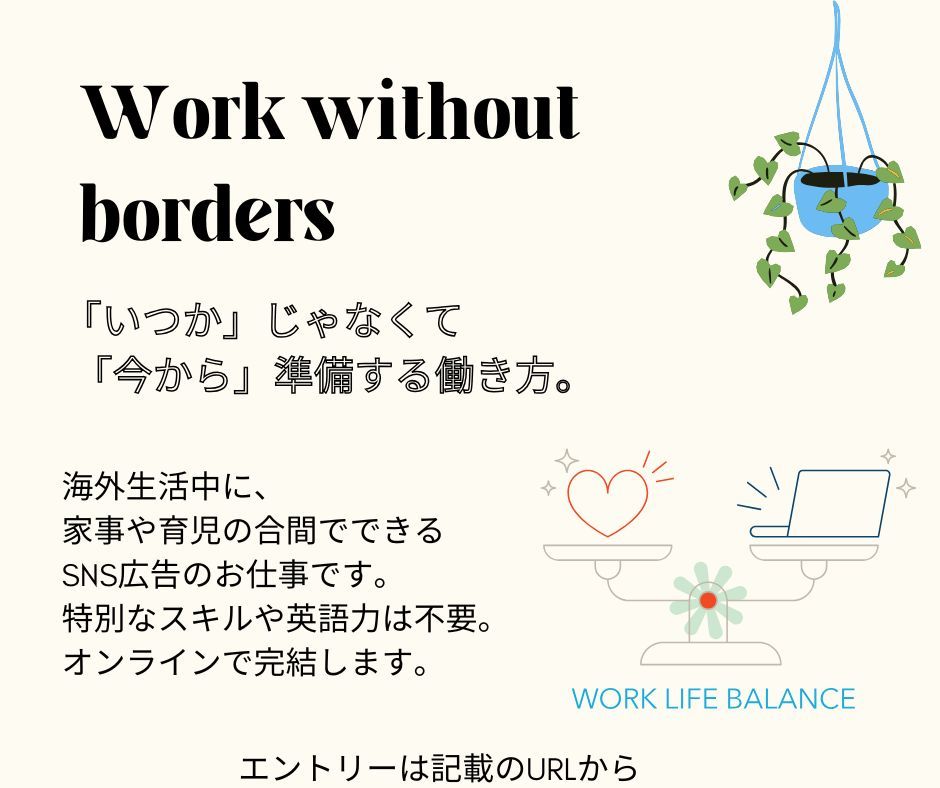 Work without borders

「いつか」じゃなくて
「今から」準備する働き方。

海外生活中に、
家事や育児の合間でできる
SNS広告のお仕事です。
特別なスキルや英語力は不要。
オンラインで完結します。

WORK LIFE BALANCE

エントリーは記載のURLから